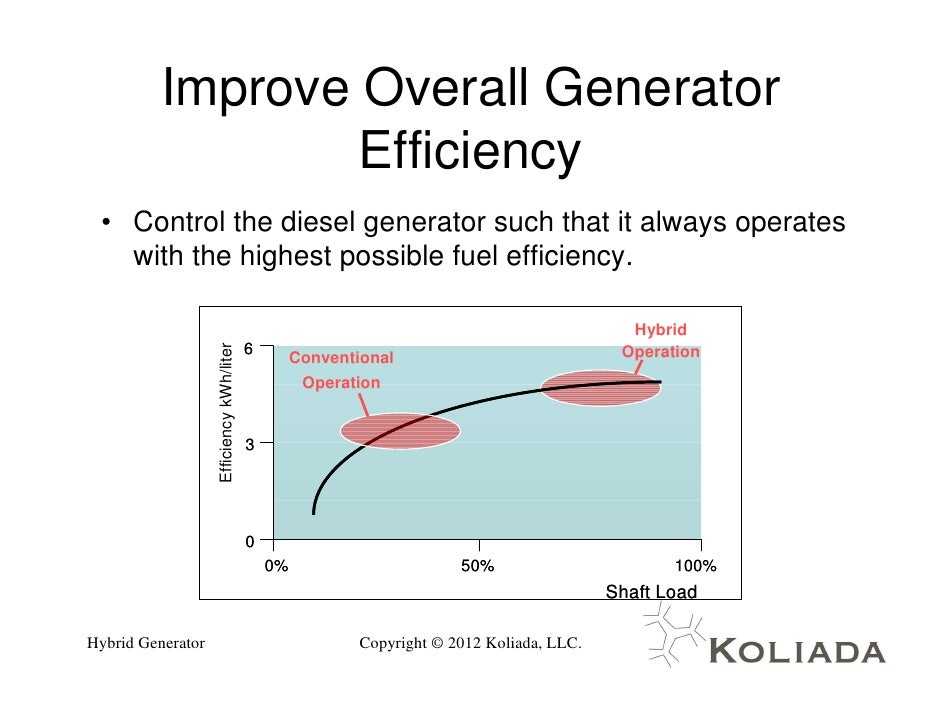 Improve Overall Generator Efficiency

• Control the diesel generator such that it always operates with the highest possible fuel efficiency.

Efficiency kWh/liter
6
3
0
Conventional Operation
Hybrid Operation
0%
50%
100%
Shaft Load

Hybrid Generator

Copyright © 2012 Koliada, LLC.

KOLIADA